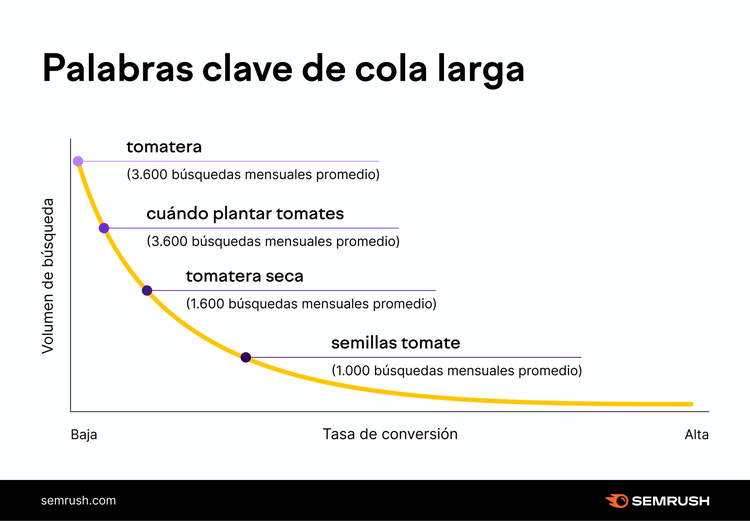 Palabras clave de cola larga

Volumen de búsqueda

tomatera
(3.600 búsquedas mensuales promedio)

cuándo plantar tomates
(3.600 búsquedas mensuales promedio)

tomatera seca
(1.600 búsquedas mensuales promedio)

semillas tomate
(1.000 búsquedas mensuales promedio)

Baja

Tasa de conversión

Alta

semrush.com

SEMRUSH